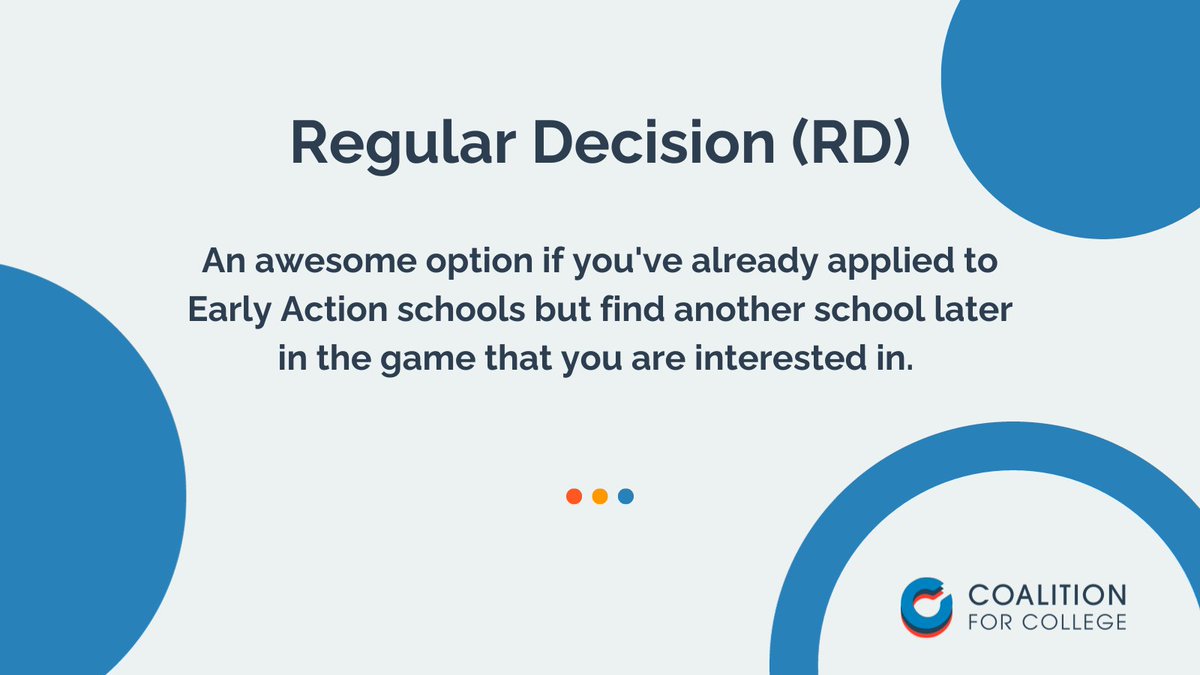 Regular Decision (RD)

An awesome option if you've already applied to Early Action schools but find another school later in the game that you are interested in.

COALITION FOR COLLEGE